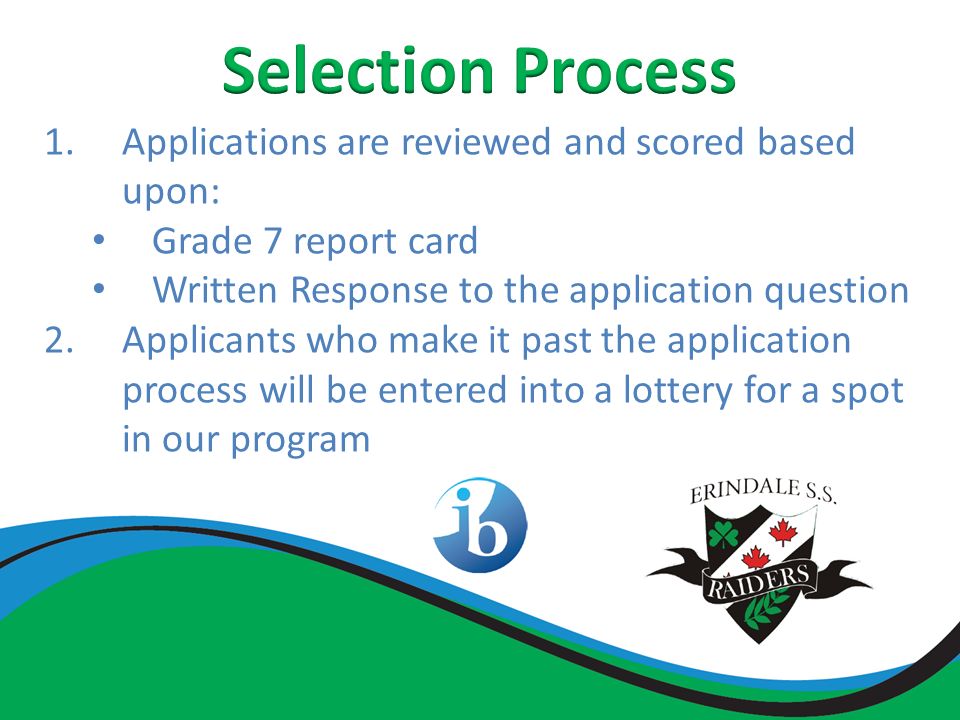 Selection Process

1. Applications are reviewed and scored based upon:
• Grade 7 report card
• Written Response to the application question
2. Applicants who make it past the application process will be entered into a lottery for a spot in our program

ib

ERINDALE S.S.
RAIDERS